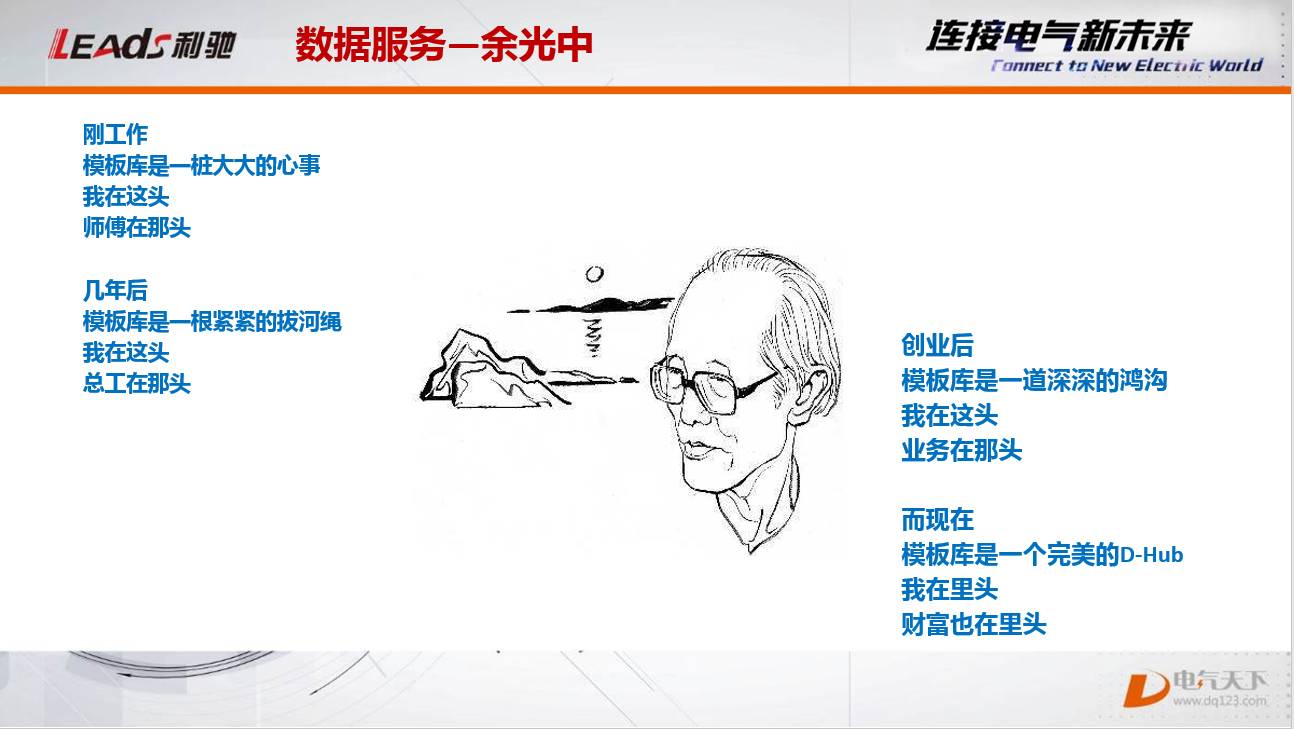 LEADS利驰

数据服务—余光中

连接电气新未来
Connect to New Electric World

刚工作
模板库是一桩大大的心事
我在这头
师傅在那头

几年后
模板库是一根紧紧的拔河绳
我在这头
总工在那头

创业后
模板库是一道深深的鸿沟
我在这头
业务在那头

而现在
模板库是一个完美的D-Hub
我在里头
财富也在里头

电气天下
www.dq123.com